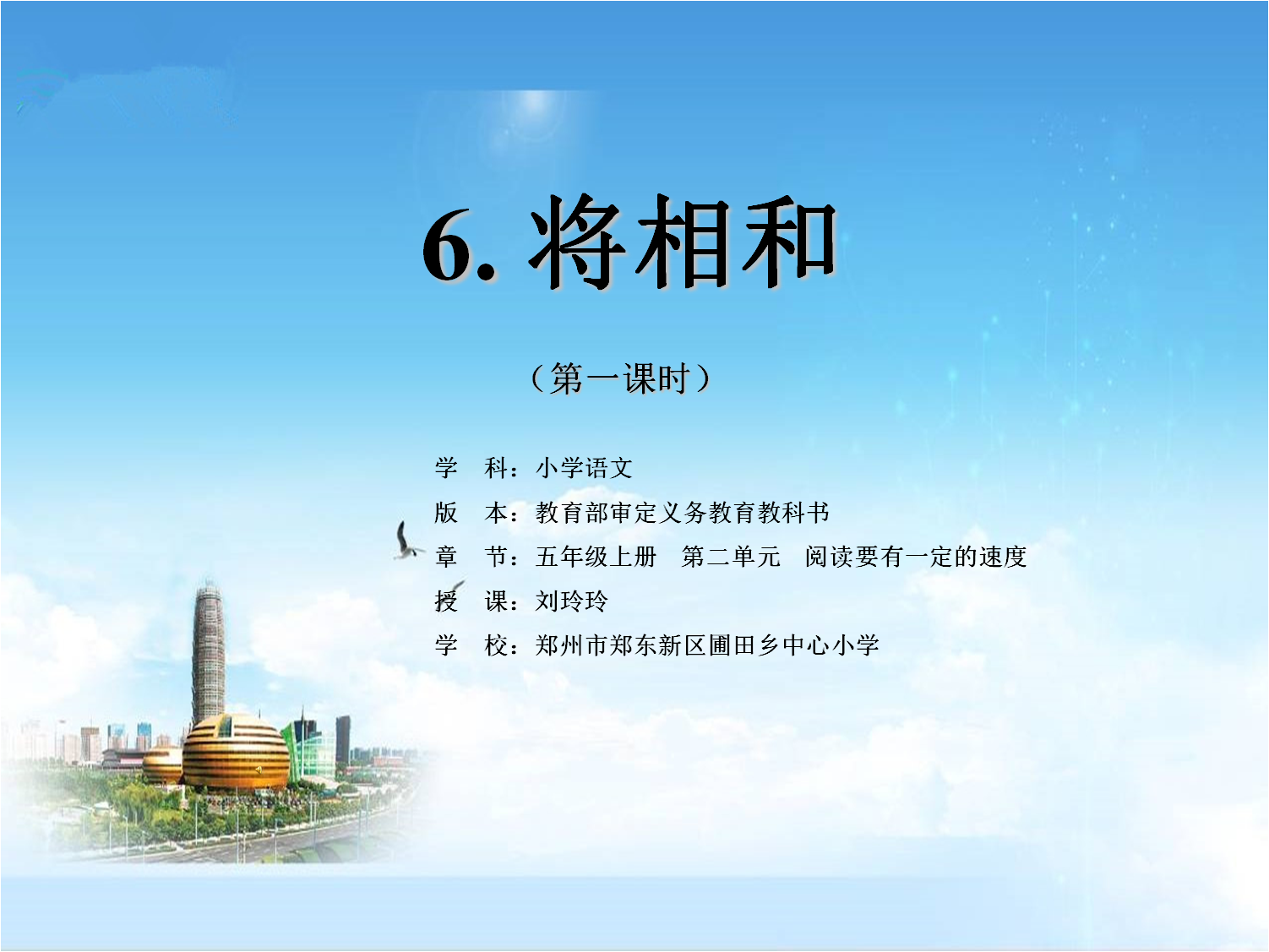 6. 将相和

（第一课时）

学　科：小学语文

版　本：教育部审定义务教育教科书

章　节：五年级上册　第二单元　阅读要有一定的速度

授　课：刘玲玲

学　校：郑州市郑东新区圃田乡中心小学